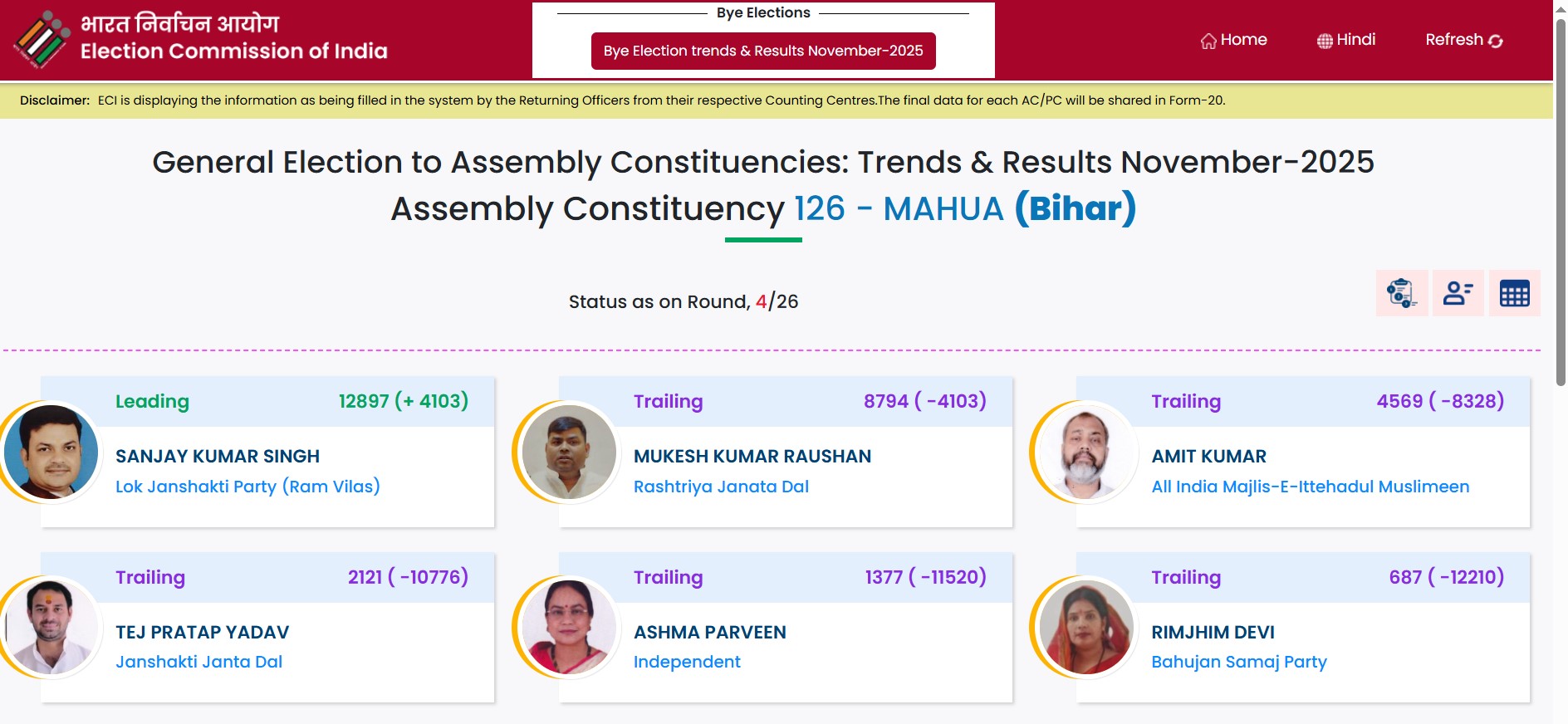 भारत निर्वाचन आयोग
Election Commission of India

Bye Elections

Bye Election trends & Results November-2025

Home Hindi Refresh

Disclaimer: ECI is displaying the information as being filled in the system by the Returning Officers from their respective Counting Centres.The final data for each AC/PC will be shared in Form-20.

General Election to Assembly Constituencies: Trends & Results November-2025

Assembly Constituency 126 - MAHUA (Bihar)

Status as on Round, 4/26

Leading 12897 (+ 4103)
SANJAY KUMAR SINGH
Lok Janshakti Party (Ram Vilas)

Trailing 8794 ( -4103)
MUKESH KUMAR RAUSHAN
Rashtriya Janata Dal

Trailing 4569 ( -8328)
AMIT KUMAR
All India Majlis-E-Ittehadul Muslimeen

Trailing 2121 ( -10776)
TEJ PRATAP YADAV
Janshakti Janta Dal

Trailing 1377 ( -11520)
ASHMA PARVEEN
Independent

Trailing 687 ( -12210)
RIMJHIM DEVI
Bahujan Samaj Party